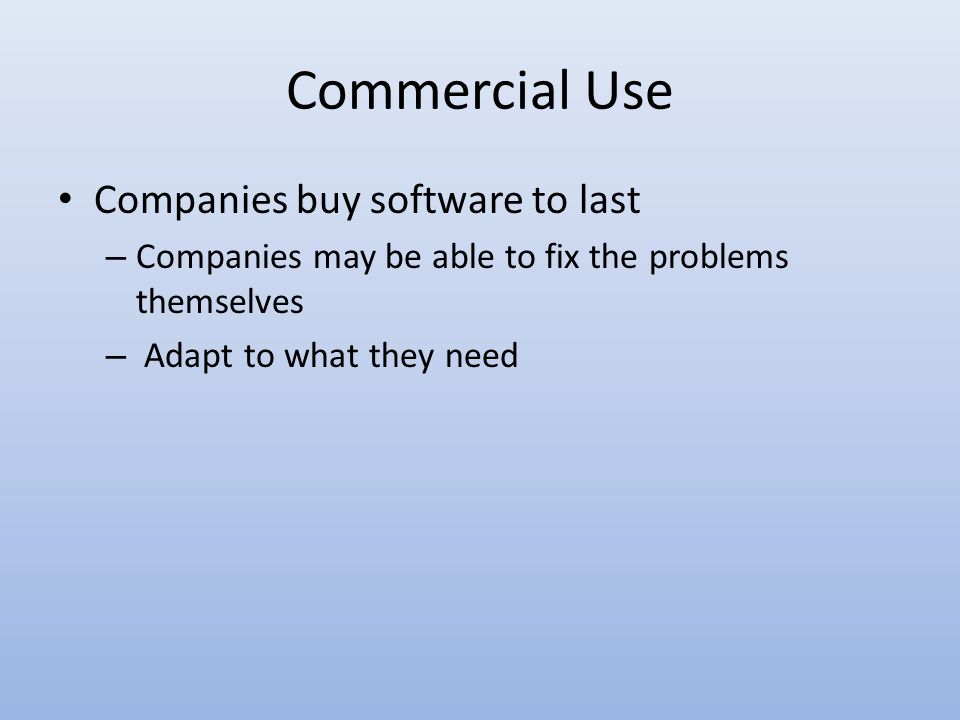 Commercial Use

• Companies buy software to last
– Companies may be able to fix the problems themselves
– Adapt to what they need